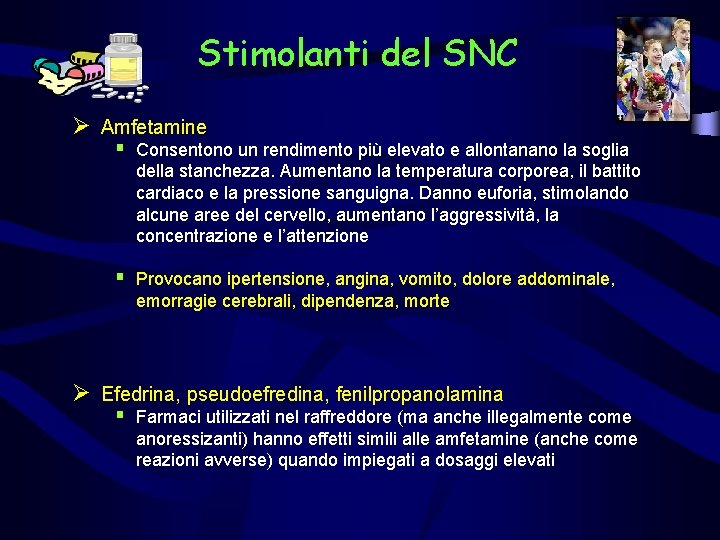 Stimolanti del SNC

➢ Amfetamine
▪ Consentono un rendimento più elevato e allontanano la soglia della stanchezza. Aumentano la temperatura corporea, il battito cardiaco e la pressione sanguigna. Danno euforia, stimolando alcune aree del cervello, aumentano l'aggressività, la concentrazione e l'attenzione

▪ Provocano ipertensione, angina, vomito, dolore addominale, emorragie cerebrali, dipendenza, morte

➢ Efedrina, pseudoefredina, fenilpropanolamina
▪ Farmaci utilizzati nel raffreddore (ma anche illegalmente come anoressizanti) hanno effetti simili alle amfetamine (anche come reazioni avverse) quando impiegati a dosaggi elevati